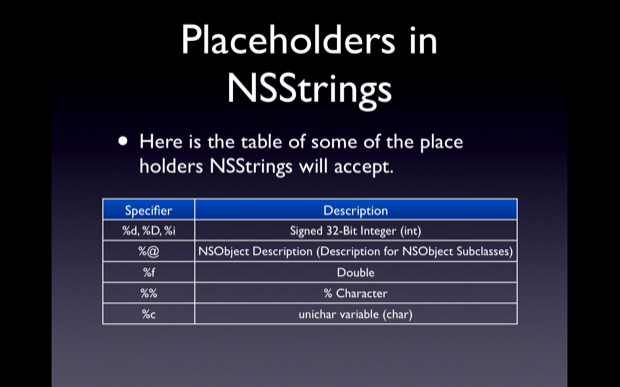 Placeholders in NSStrings

• Here is the table of some of the place holders NSStrings will accept.

| Specifier | Description |
|---|---|
| %d, %D, %i | Signed 32-Bit Integer (int) |
| %@ | NSObject Description (Description for NSObject Subclasses) |
| %f | Double |
| %% | % Character |
| %c | unichar variable (char) |